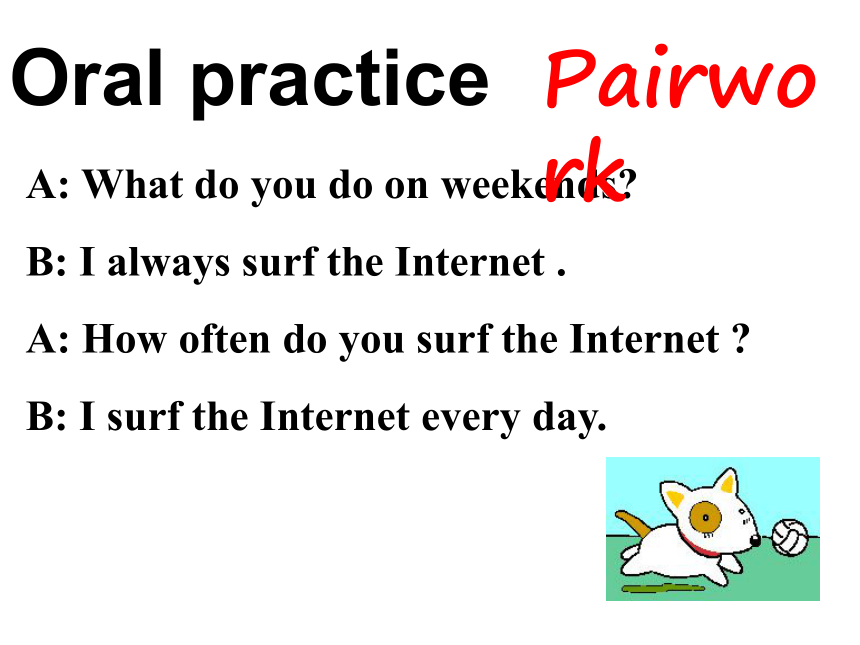 Oral practice Pairwork

A: What do you do on weekends?

B: I always surf the Internet .

A: How often do you surf the Internet ?

B: I surf the Internet every day.